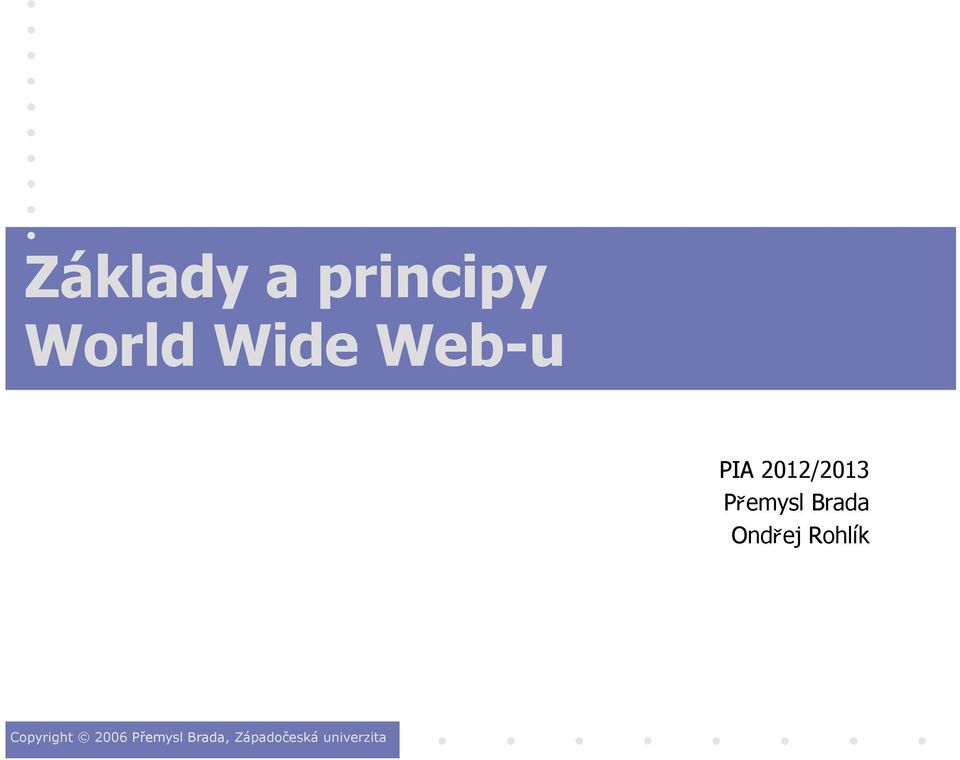 Základy a principy World Wide Web-u

PIA 2012/2013
Přemysl Brada
Ondřej Rohlík

Copyright © 2006 Přemysl Brada, Západočeská univerzita